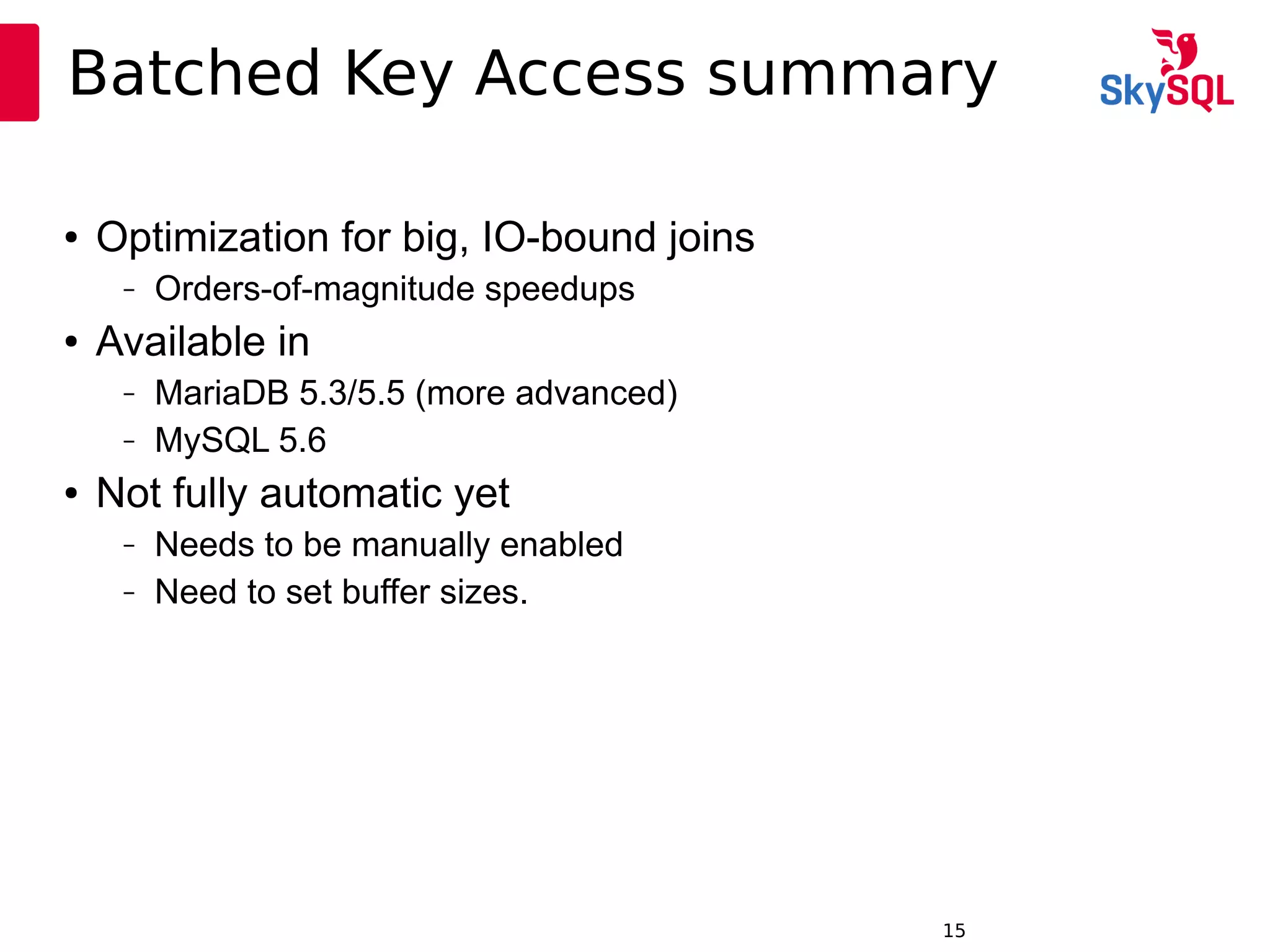 Batched Key Access summary

SkySQL

• Optimization for big, IO-bound joins
  – Orders-of-magnitude speedups
• Available in
  – MariaDB 5.3/5.5 (more advanced)
  – MySQL 5.6
• Not fully automatic yet
  – Needs to be manually enabled
  – Need to set buffer sizes.

15